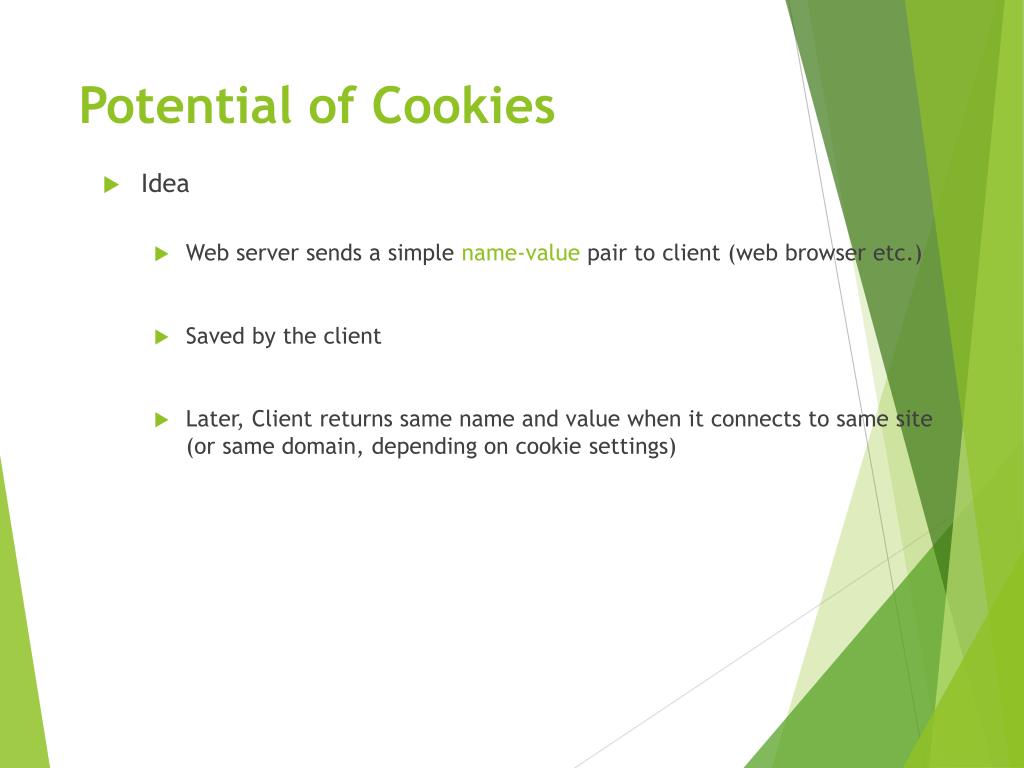 Potential of Cookies

Idea

Web server sends a simple name-value pair to client (web browser etc.)

Saved by the client

Later, Client returns same name and value when it connects to same site (or same domain, depending on cookie settings)